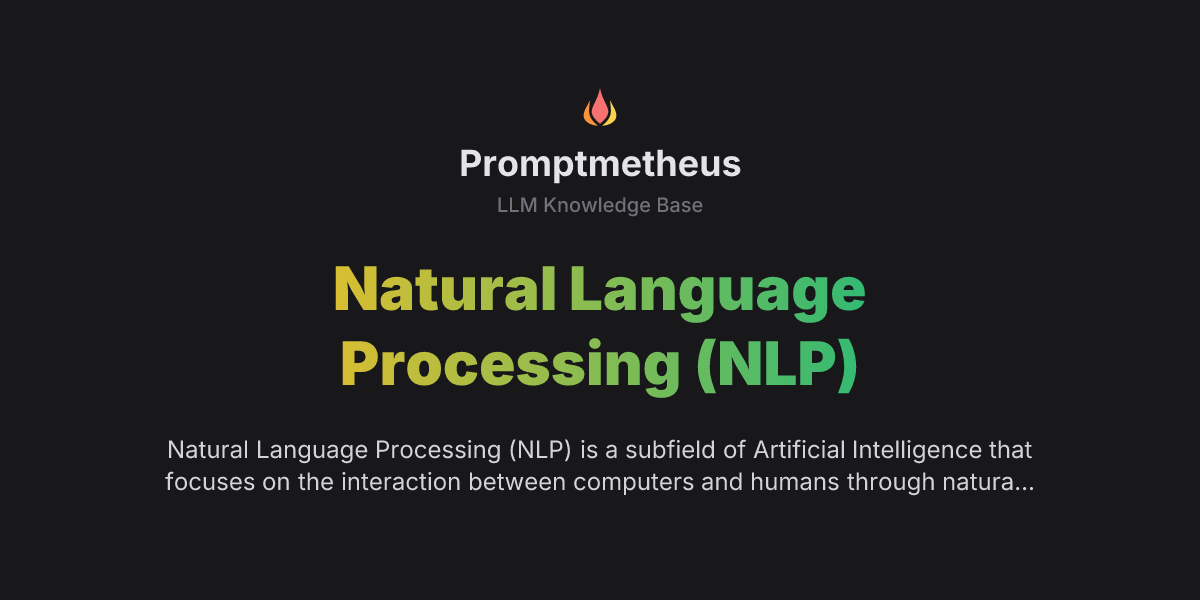 Promptmetheus

LLM Knowledge Base

Natural Language Processing (NLP)

Natural Language Processing (NLP) is a subfield of Artificial Intelligence that focuses on the interaction between computers and humans through natura...